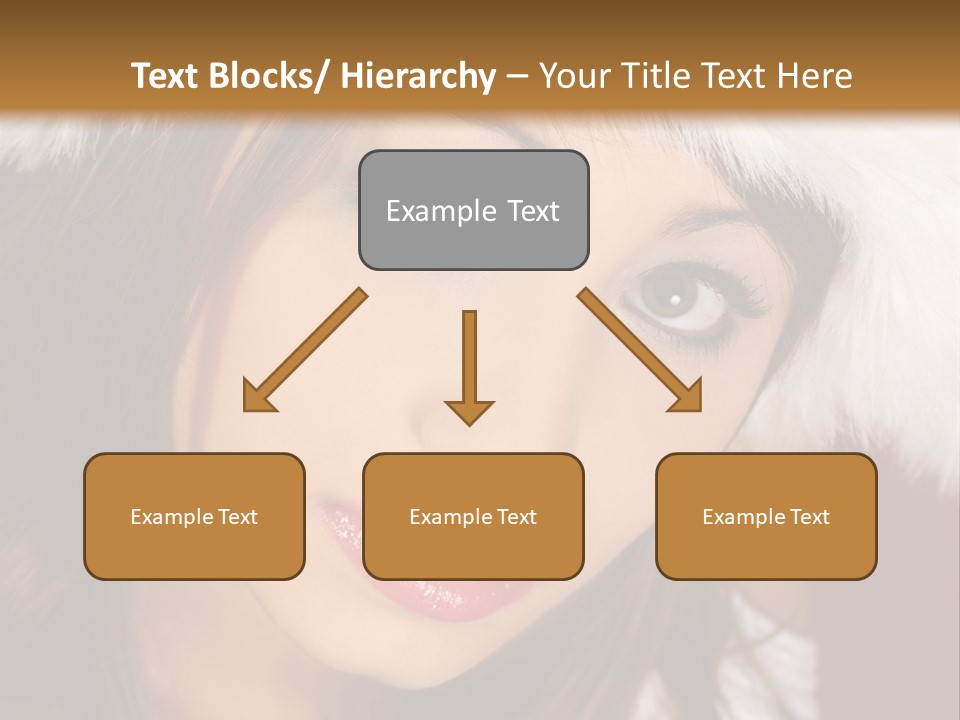 Text Blocks/ Hierarchy – Your Title Text Here

Example Text

Example Text

Example Text

Example Text